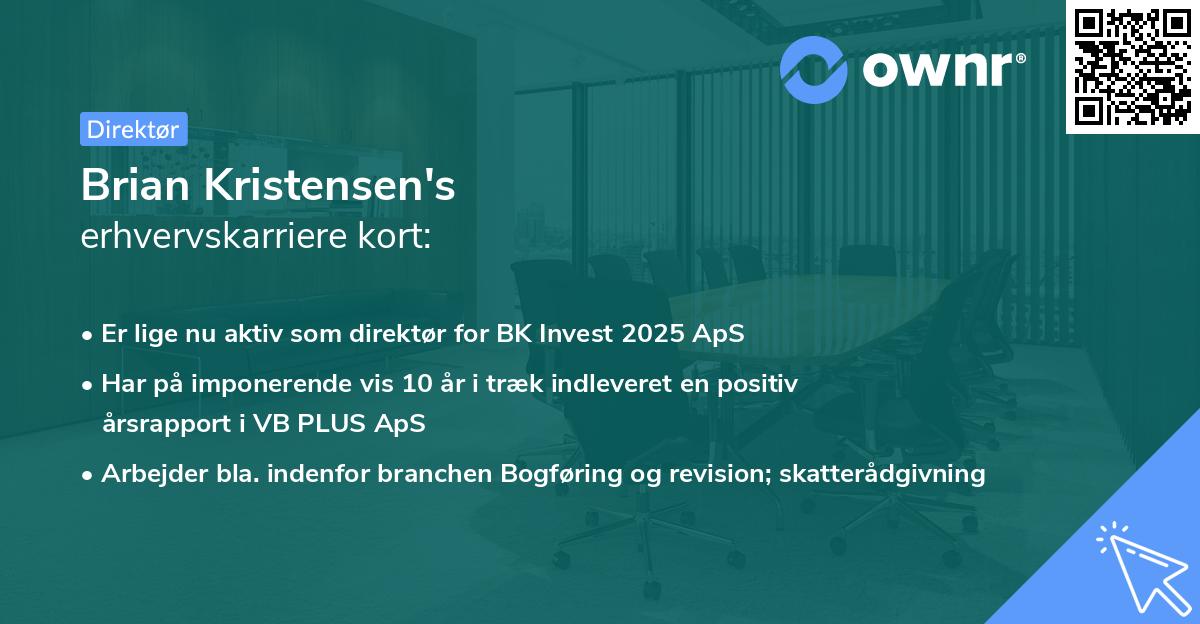 ownr®

Direktør

Brian Kristensen's
erhvervskarriere kort:

• Er lige nu aktiv som direktør for BK Invest 2025 ApS
• Har på imponerende vis 10 år i træk indleveret en positiv årsrapport i VB PLUS ApS
• Arbejder bla. indenfor branchen Bogføring og revision; skatterådgivning